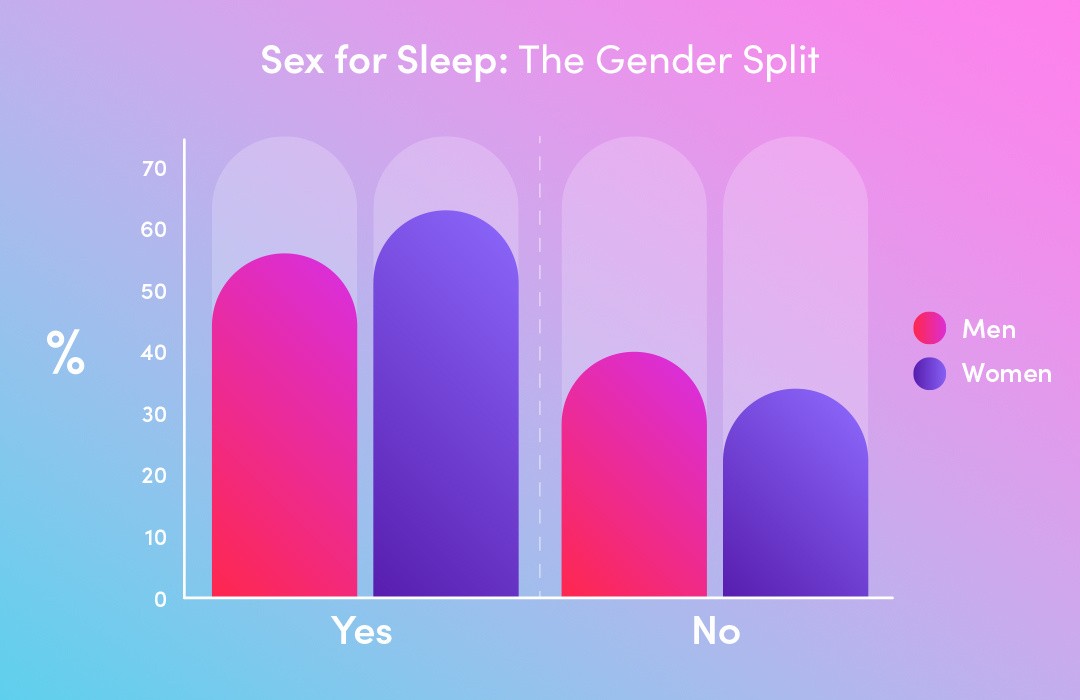 Sex for Sleep: The Gender Split

%

70
60
50
40
30
20
10
0

Yes
No

Men
Women